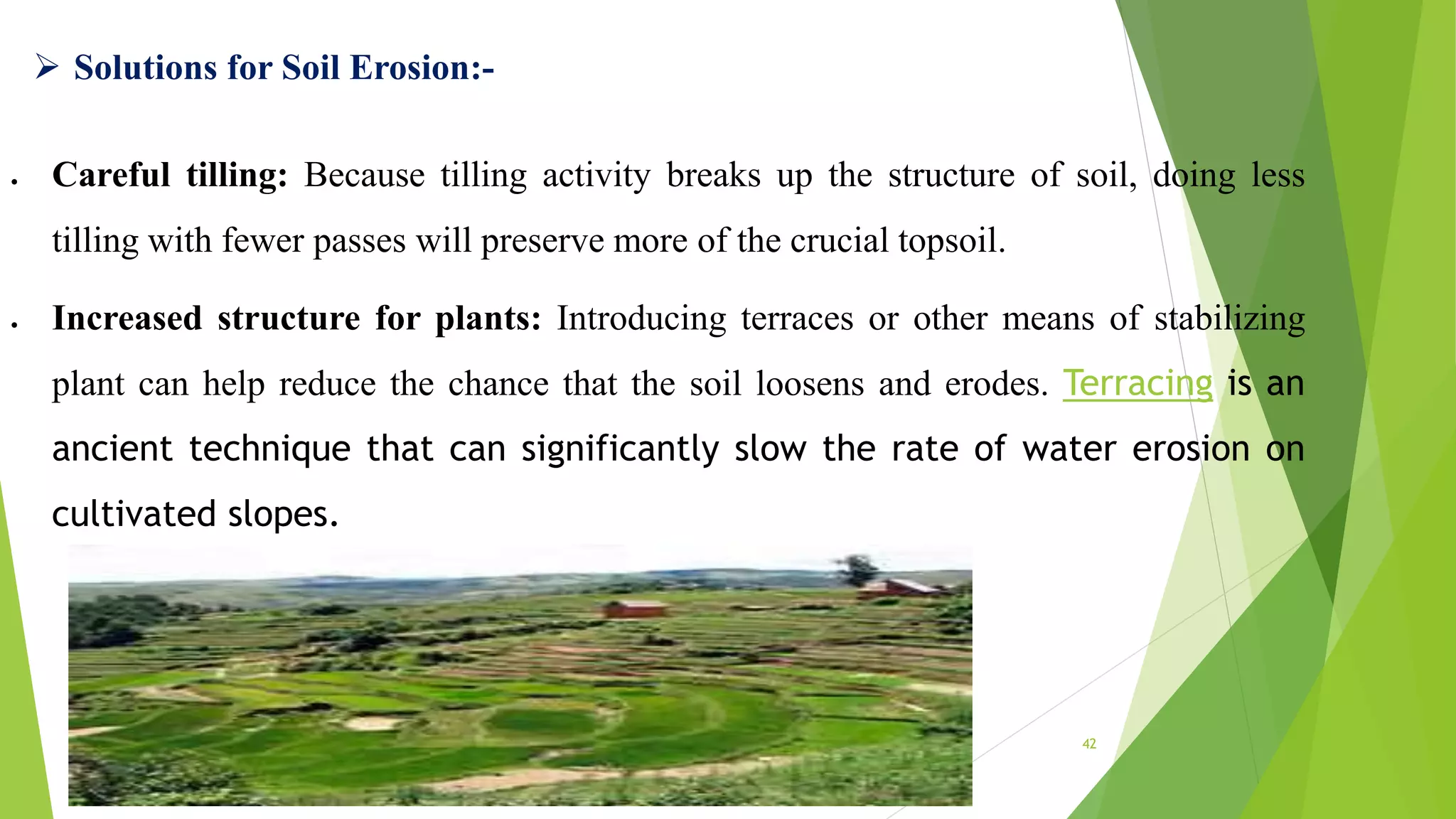 ➢ Solutions for Soil Erosion:-

• Careful tilling: Because tilling activity breaks up the structure of soil, doing less tilling with fewer passes will preserve more of the crucial topsoil.

• Increased structure for plants: Introducing terraces or other means of stabilizing plant can help reduce the chance that the soil loosens and erodes. Terracing is an ancient technique that can significantly slow the rate of water erosion on cultivated slopes.

42